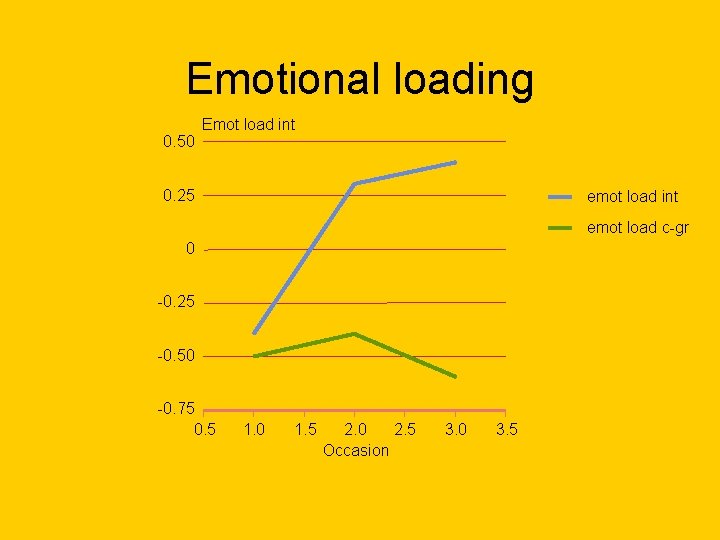 Emotional loading

Emot load int

0.50
0.25
0
-0.25
-0.50
-0.75

0.5 1.0 1.5 2.0 2.5 3.0 3.5

Occasion

emot load int
emot load c-gr